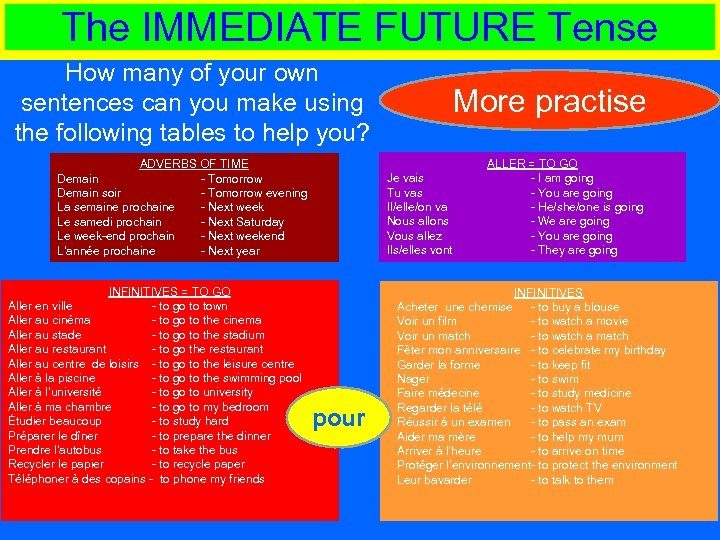 The IMMEDIATE FUTURE Tense

How many of your own sentences can you make using the following tables to help you?

More practise

ADVERBS OF TIME

| | |
|---|---|
| Demain | - Tomorrow |
| Demain soir | - Tomorrow evening |
| La semaine prochaine | - Next week |
| Le samedi prochain | - Next Saturday |
| Le week-end prochain | - Next weekend |
| L'année prochaine | - Next year |

ALLER = TO GO

| | |
|---|---|
| Je vais | - I am going |
| Tu vas | - You are going |
| Il/elle/on va | - He/she/one is going |
| Nous allons | - We are going |
| Vous allez | - You are going |
| Ils/elles vont | - They are going |

INFINITIVES = TO GO

| | |
|---|---|
| Aller en ville | - to go to town |
| Aller au cinéma | - to go to the cinema |
| Aller au stade | - to go to the stadium |
| Aller au restaurant | - to go the restaurant |
| Aller au centre de loisirs | - to go to the leisure centre |
| Aller à la piscine | - to go to the swimming pool |
| Aller à l'université | - to go to university |
| Aller à ma chambre | - to go to my bedroom |
| Étudier beaucoup | - to study hard |
| Préparer le dîner | - to prepare the dinner |
| Prendre l'autobus | - to take the bus |
| Recycler le papier | - to recycle paper |
| Téléphoner à des copains | - to phone my friends |

pour

INFINITIVES

| | |
|---|---|
| Acheter une chemise | - to buy a blouse |
| Voir un film | - to watch a movie |
| Voir un match | - to watch a match |
| Fêter mon anniversaire | - to celebrate my birthday |
| Garder la forme | - to keep fit |
| Nager | - to swim |
| Faire médecine | - to study medicine |
| Regarder la télé | - to watch TV |
| Réussir à un examen | - to pass an exam |
| Aider ma mère | - to help my mum |
| Arriver à l'heure | - to arrive on time |
| Protéger l'environnement | - to protect the environment |
| Leur bavarder | - to talk to them |